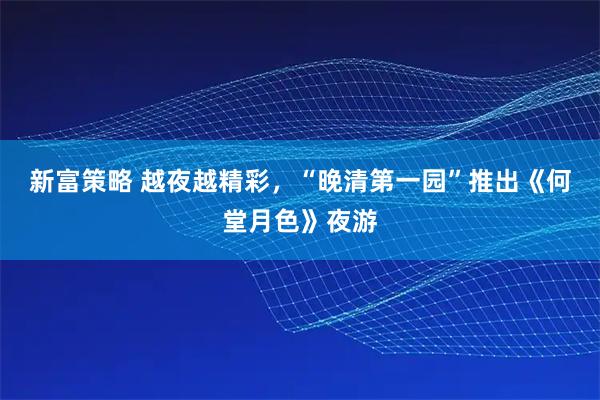 新富策略 越夜越精彩，“晚清第一园”推出《何堂月色》夜游